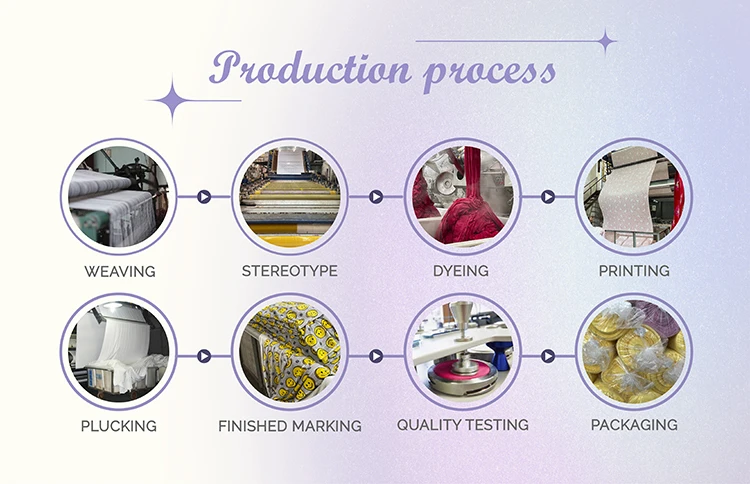 Production process

WEAVING

STEREOTYPE

DYEING

PRINTING

PLUCKING

FINISHED MARKING

QUALITY TESTING

PACKAGING